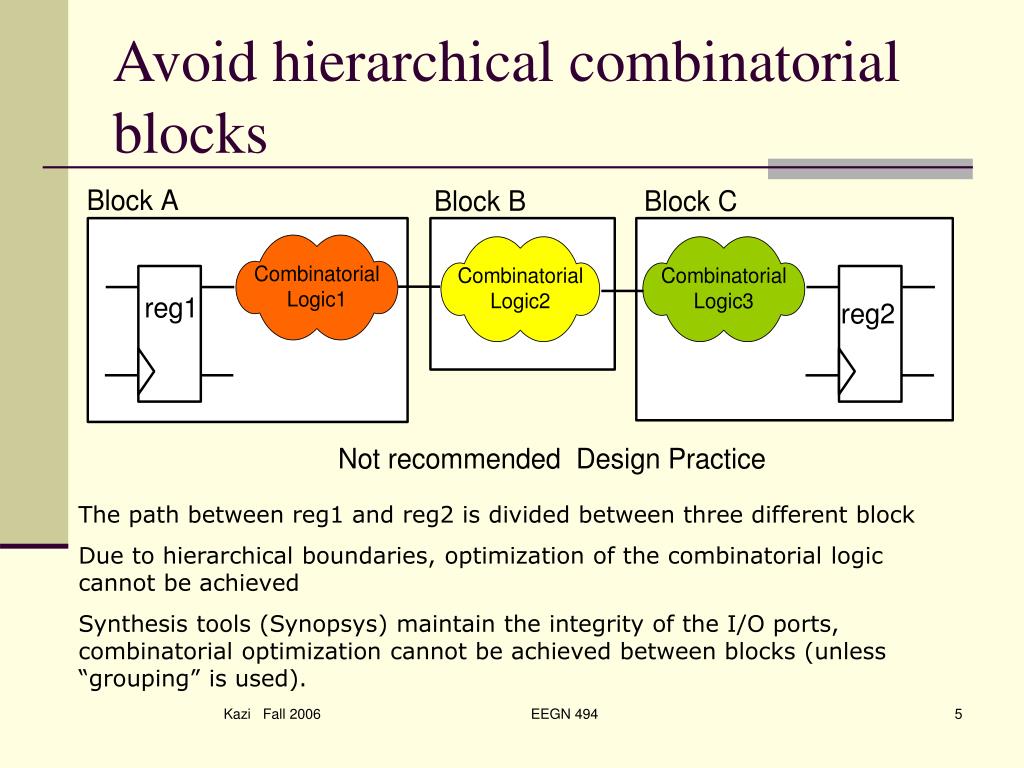 Avoid hierarchical combinatorial blocks

Block A

Block B

Block C

reg1

Combinatorial Logic1

Combinatorial Logic2

Combinatorial Logic3

reg2

Not recommended Design Practice

The path between reg1 and reg2 is divided between three different block

Due to hierarchical boundaries, optimization of the combinatorial logic cannot be achieved

Synthesis tools (Synopsys) maintain the integrity of the I/O ports, combinatorial optimization cannot be achieved between blocks (unless “grouping” is used).

Kazi Fall 2006

EEGN 494

5